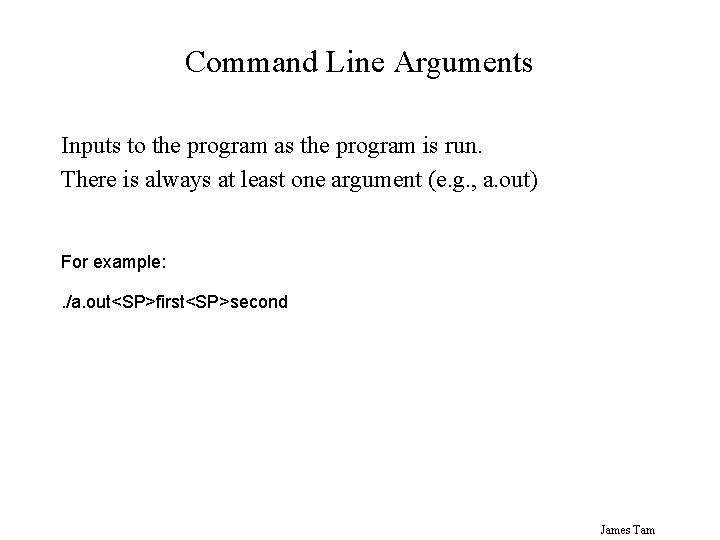 Command Line Arguments

Inputs to the program as the program is run.

There is always at least one argument (e.g., a.out)

For example:

./a.out<SP>first<SP>second

James Tam